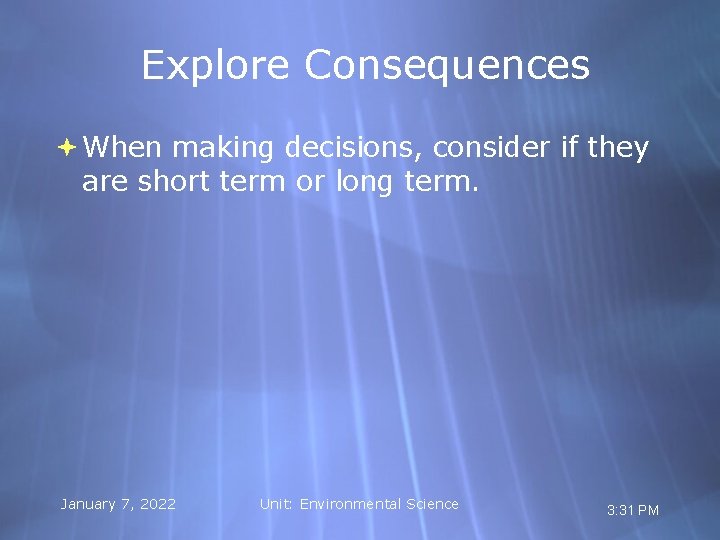 Explore Consequences

When making decisions, consider if they are short term or long term.

January 7, 2022

Unit: Environmental Science

3:31 PM